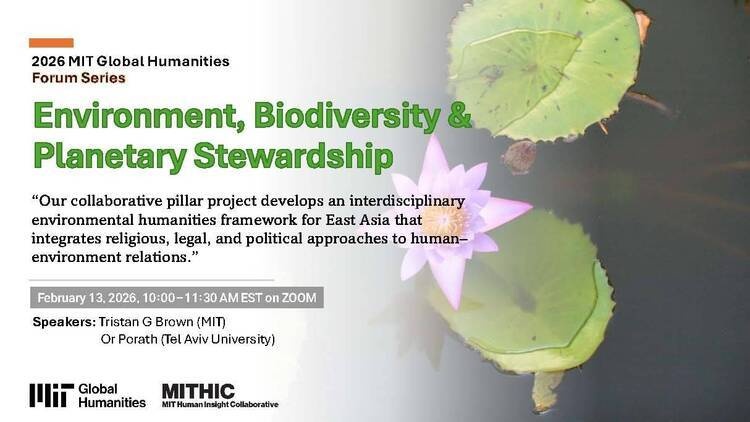 2026 MIT Global Humanities
Forum Series

Environment, Biodiversity & Planetary Stewardship

“Our collaborative pillar project develops an interdisciplinary environmental humanities framework for East Asia that integrates religious, legal, and political approaches to human–environment relations.”

February 13, 2026, 10:00–11:30 AM EST on ZOOM

Speakers: Tristan G Brown (MIT)
Or Porath (Tel Aviv University)

MIT Global Humanities

MITHIC
MIT Human Insight Collaborative